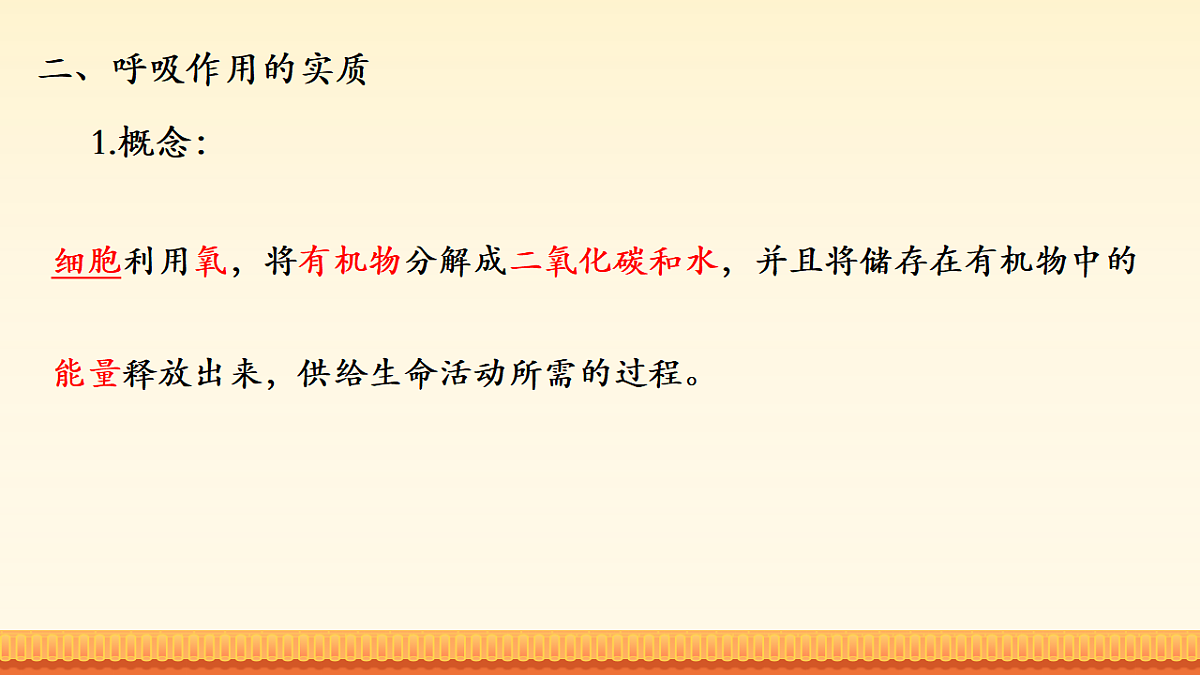 二、呼吸作用的实质

1.概念：

细胞利用氧，将有机物分解成二氧化碳和水，并且将储存在有机物中的能量释放出来，供给生命活动所需的过程。